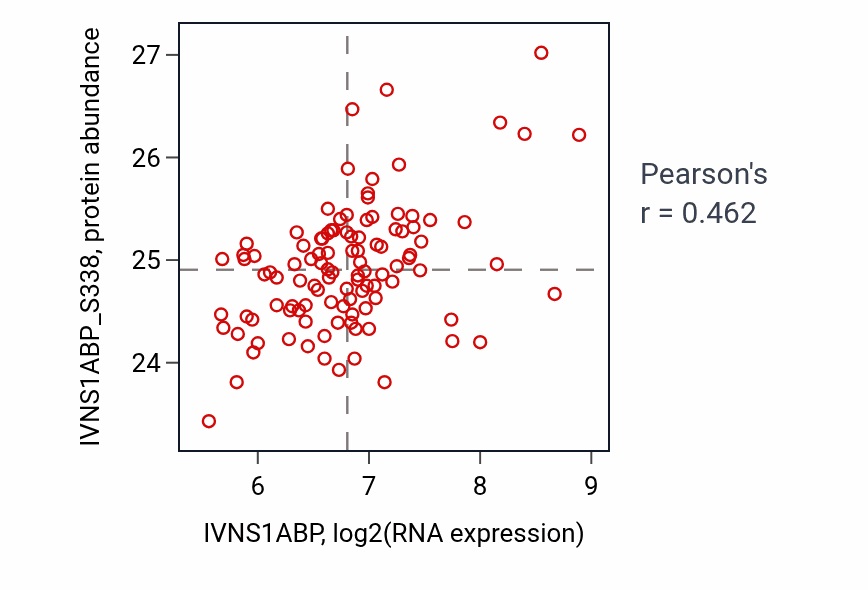 IVNS1ABP_S338, protein abundance

27
26
25
24

6
7
8
9

IVNS1ABP, log2(RNA expression)

Pearson's
r = 0.462